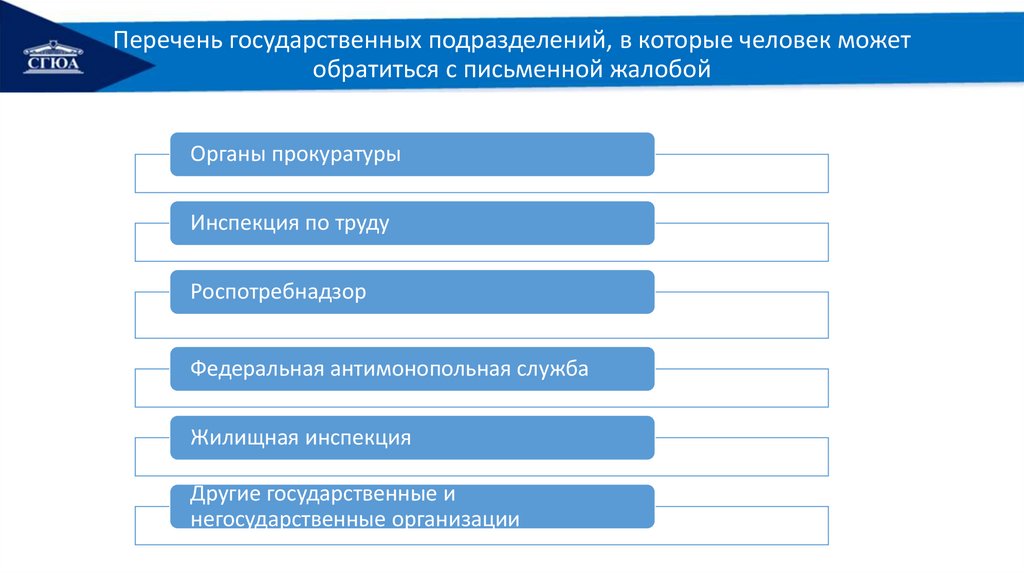 СГЮА

Перечень государственных подразделений, в которые человек может обратиться с письменной жалобой

Органы прокуратуры

Инспекция по труду

Роспотребнадзор

Федеральная антимонопольная служба

Жилищная инспекция

Другие государственные и негосударственные организации